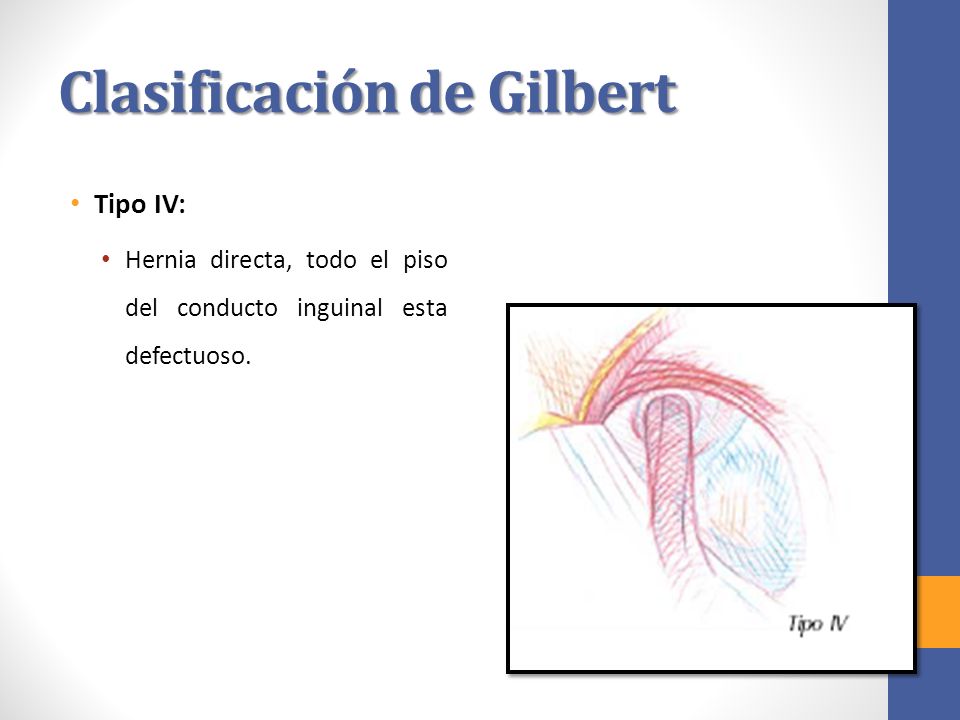 Clasificación de Gilbert

• Tipo IV:

• Hernia directa, todo el piso del conducto inguinal esta defectuoso.

Tipo IV